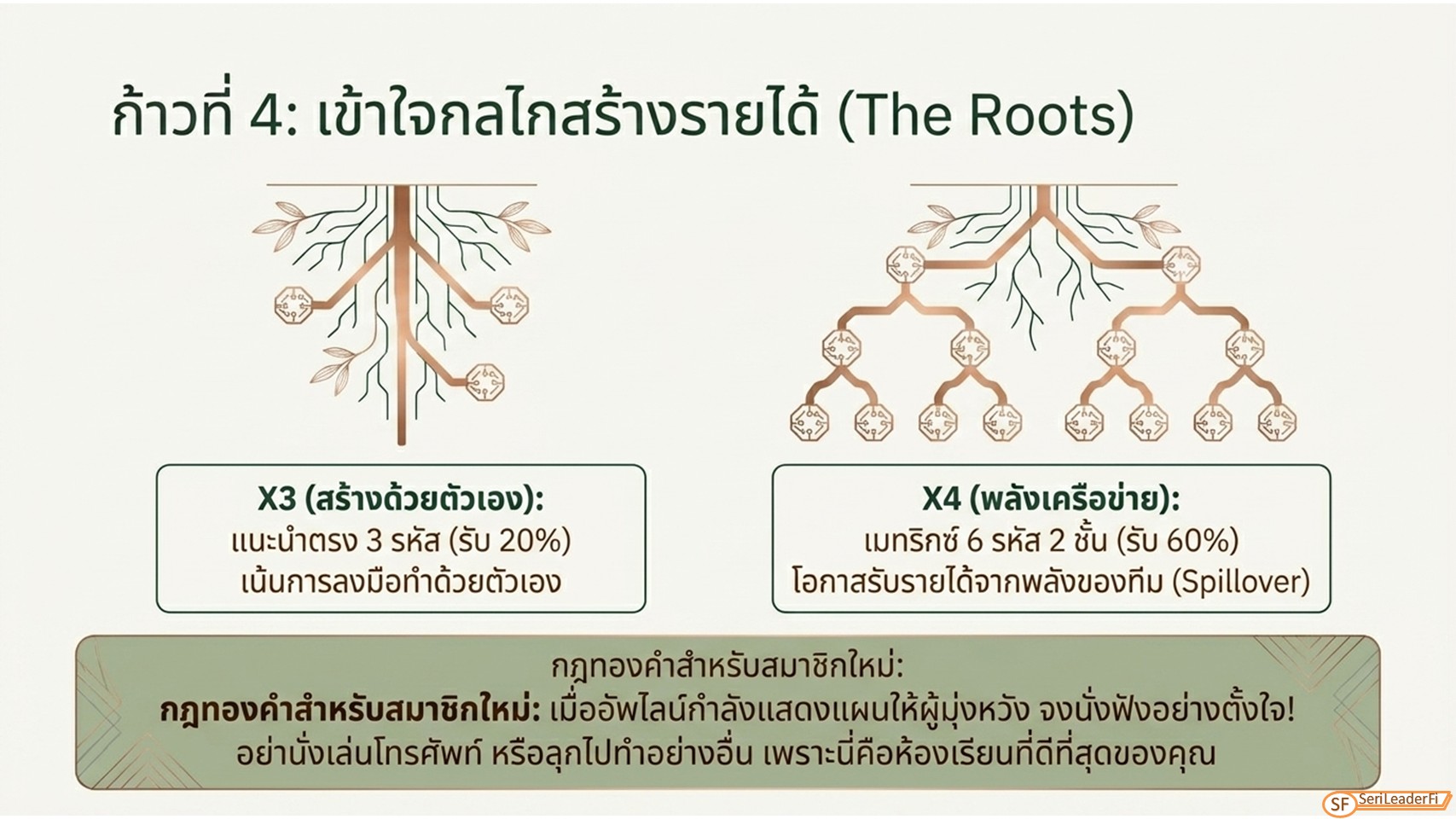 ก้าวที่ 4: เข้าใจกลไกสร้างรายได้ (The Roots)

X3 (สร้างด้วยตัวเอง):
แนะนำตรง 3 รหัส (รับ 20%)
เน้นการลงมือทำด้วยตัวเอง

X4 (พลังเครือข่าย):
เมทริกซ์ 6 รหัส 2 ชั้น (รับ 60%)
โอกาสรับรายได้จากพลังของทีม (Spillover)

กฎทองคำสำหรับสมาชิกใหม่:
กฎทองคำสำหรับสมาชิกใหม่: เมื่ออัพไลน์กำลังแสดงแผนให้ผู้มุ่งหวัง จงนั่งฟังอย่างตั้งใจ! อย่านั่งเล่นโทรศัพท์ หรือลุกไปทำอย่างอื่น เพราะนี่คือห้องเรียนที่ดีที่สุดของคุณ

SF SeriLeaderFi